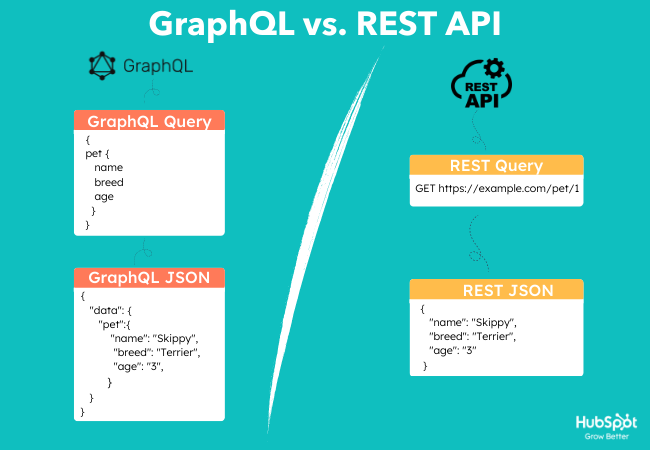 GraphQL vs. REST API

GraphQL

GraphQL Query
{
pet {
name
breed
age
}
}

GraphQL JSON
{
"data": {
"pet":{
"name": "Skippy",
"breed": "Terrier",
"age": "3",
}
}
}

REST API

REST Query
GET https://example.com/pet/1

REST JSON
{
"name": "Skippy",
"breed": "Terrier",
"age": "3"
}

HubSpot
Grow Better